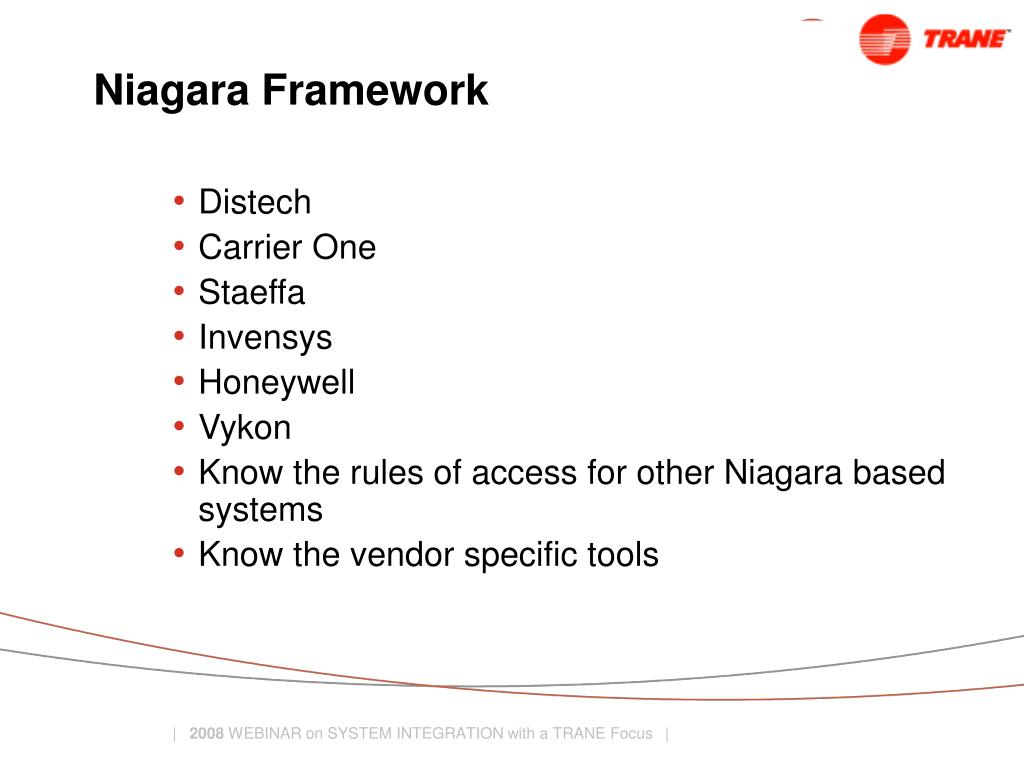 TRANE

Niagara Framework

• Distech
• Carrier One
• Staeffa
• Invensys
• Honeywell
• Vykon
• Know the rules of access for other Niagara based systems
• Know the vendor specific tools

| 2008 WEBINAR on SYSTEM INTEGRATION with a TRANE Focus |